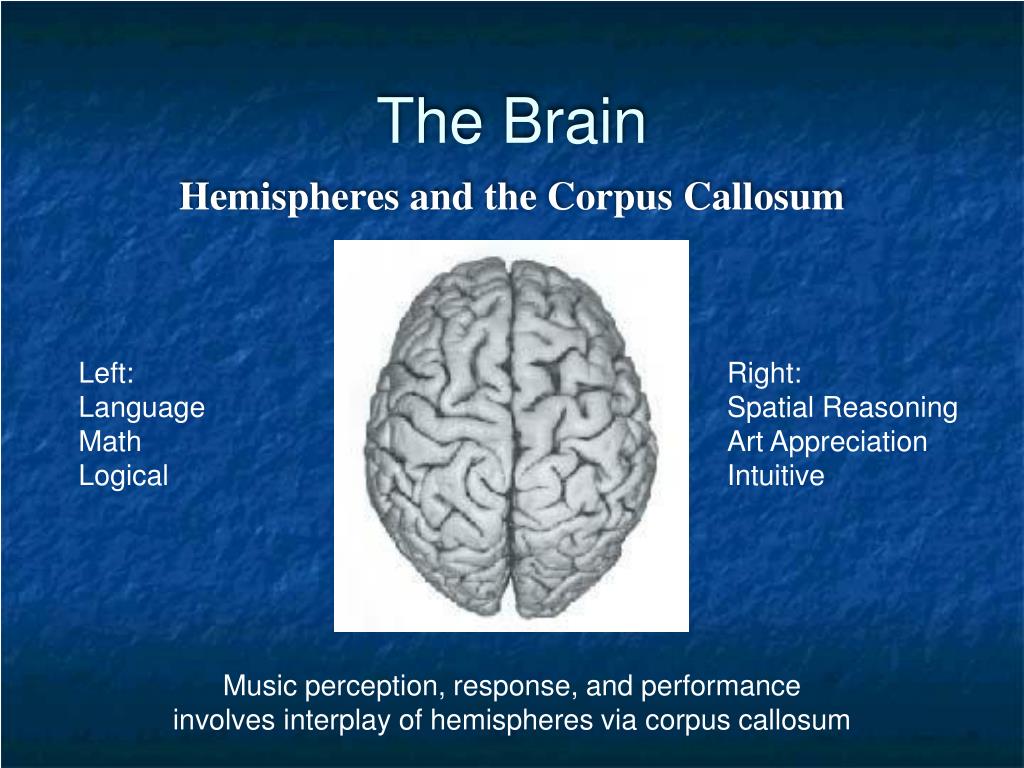 The Brain

Hemispheres and the Corpus Callosum

Left:
Language
Math
Logical

Right:
Spatial Reasoning
Art Appreciation
Intuitive

Music perception, response, and performance involves interplay of hemispheres via corpus callosum